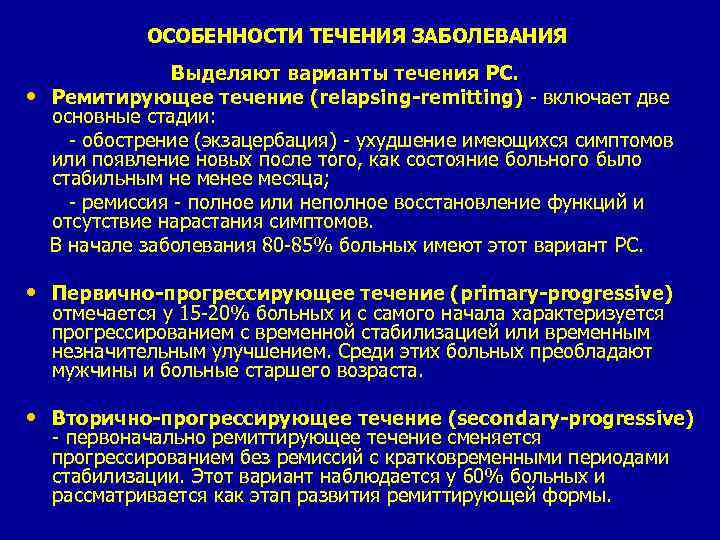 ОСОБЕННОСТИ ТЕЧЕНИЯ ЗАБОЛЕВАНИЯ

Выделяют варианты течения РС.

• Ремитирующее течение (relapsing-remitting) - включает две основные стадии:

- обострение (экзацербация) - ухудшение имеющихся симптомов или появление новых после того, как состояние больного было стабильным не менее месяца;

- ремиссия - полное или неполное восстановление функций и отсутствие нарастания симптомов.

В начале заболевания 80-85% больных имеют этот вариант РС.

• Первично-прогрессирующее течение (primary-progressive) отмечается у 15-20% больных и с самого начала характеризуется прогрессированием с временной стабилизацией или временным незначительным улучшением. Среди этих больных преобладают мужчины и больные старшего возраста.

• Вторично-прогрессирующее течение (secondary-progressive) - первоначально ремиттирующее течение сменяется прогрессированием без ремиссий с кратковременными периодами стабилизации. Этот вариант наблюдается у 60% больных и рассматривается как этап развития ремиттирующей формы.